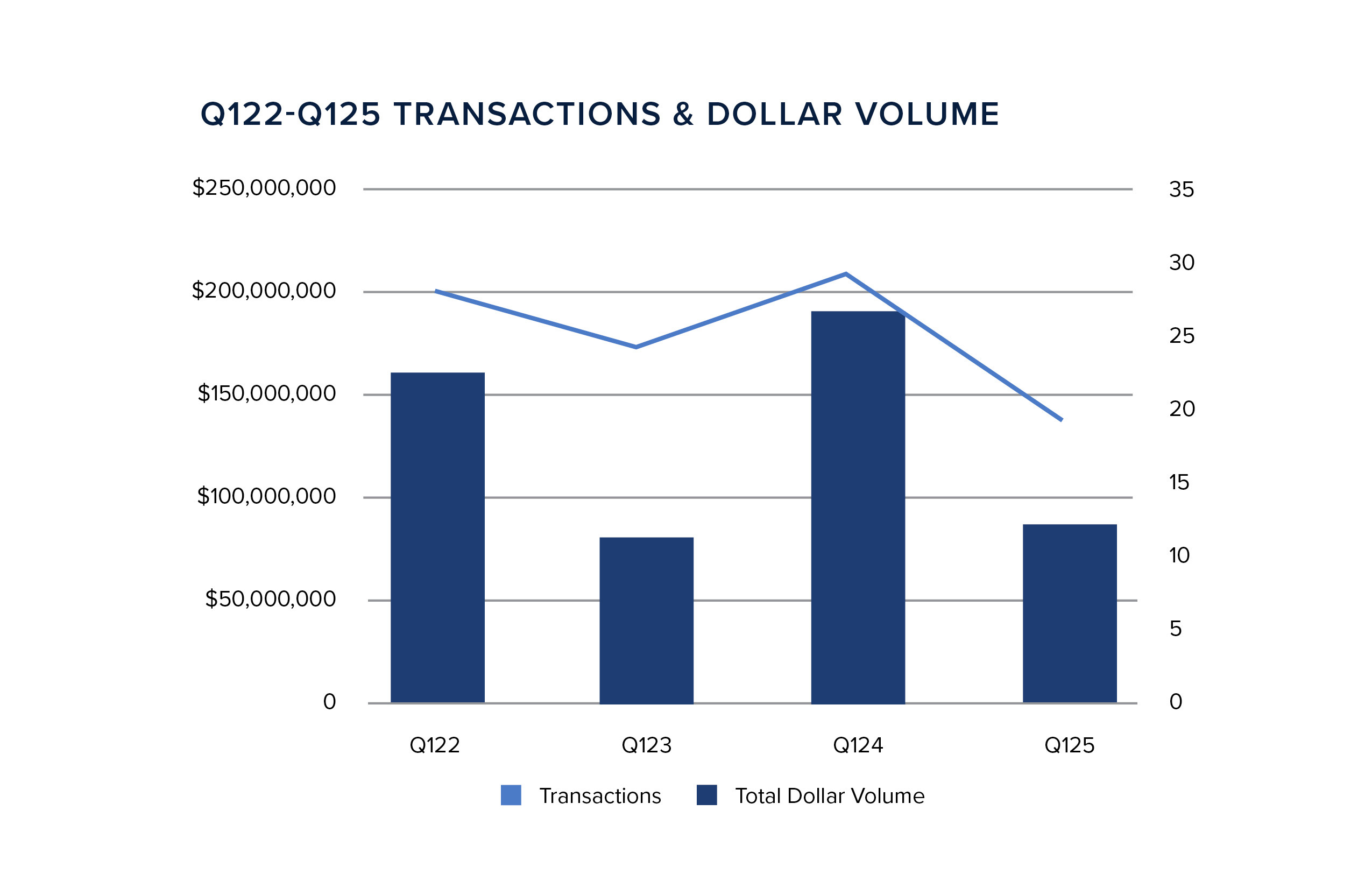 Q122-Q125 TRANSACTIONS & DOLLAR VOLUME

$250,000,000
$200,000,000
$150,000,000
$100,000,000
$50,000,000
0

35
30
25
20
15
10
5
0

Q122
Q123
Q124
Q125

Transactions
Total Dollar Volume